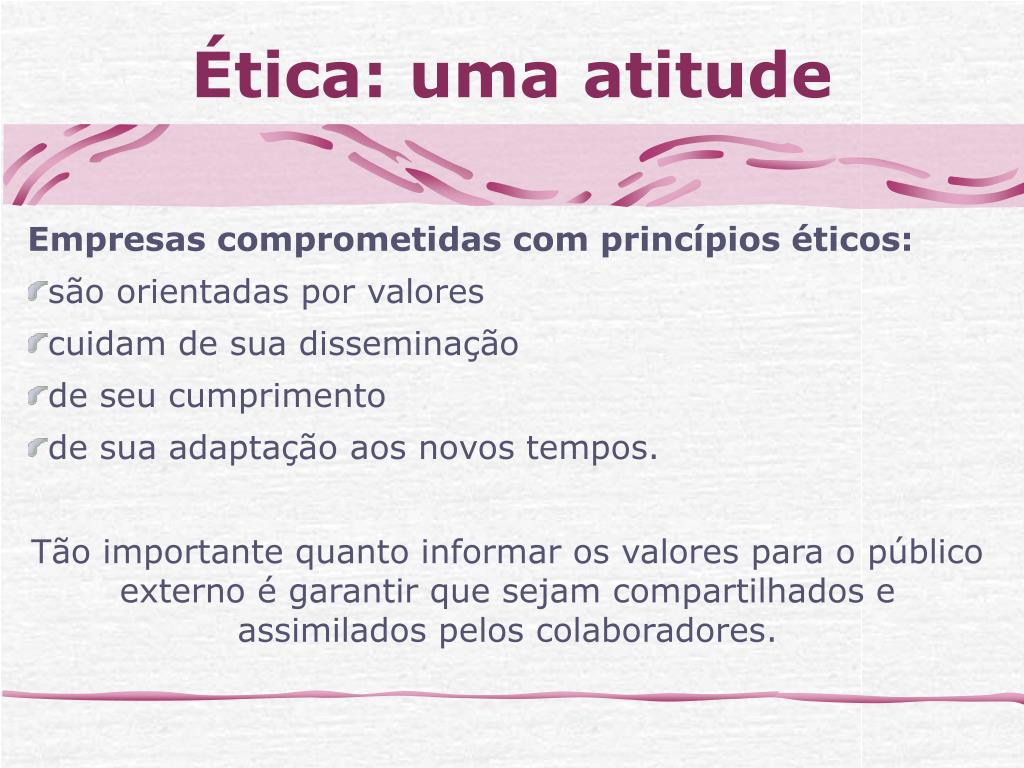 Ética: uma atitude

Empresas comprometidas com princípios éticos:

são orientadas por valores

cuidam de sua disseminação

de seu cumprimento

de sua adaptação aos novos tempos.

Tão importante quanto informar os valores para o público externo é garantir que sejam compartilhados e assimilados pelos colaboradores.